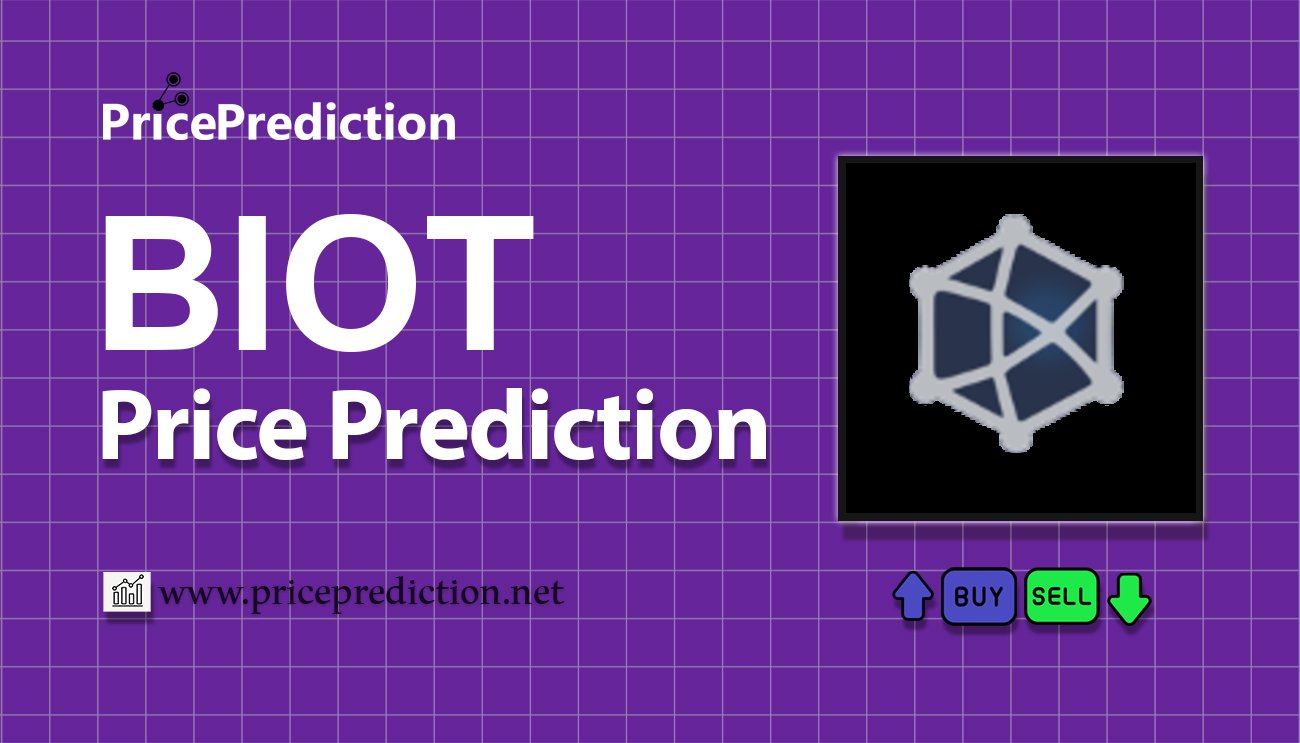 PricePrediction

BIOT
Price Prediction

www.priceprediction.net

BUY SELL